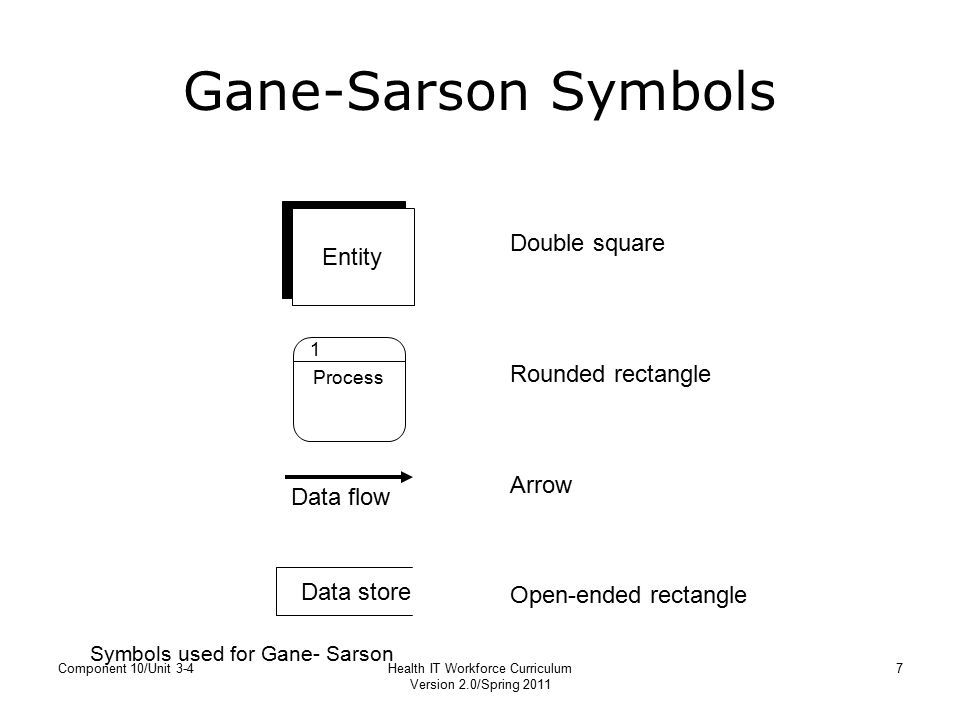 Gane-Sarson Symbols

Entity

Double square

1

Process

Rounded rectangle

Data flow

Arrow

Data store

Open-ended rectangle

Symbols used for Gane- Sarson

Component 10/Unit 3-4

Health IT Workforce Curriculum Version 2.0/Spring 2011

7